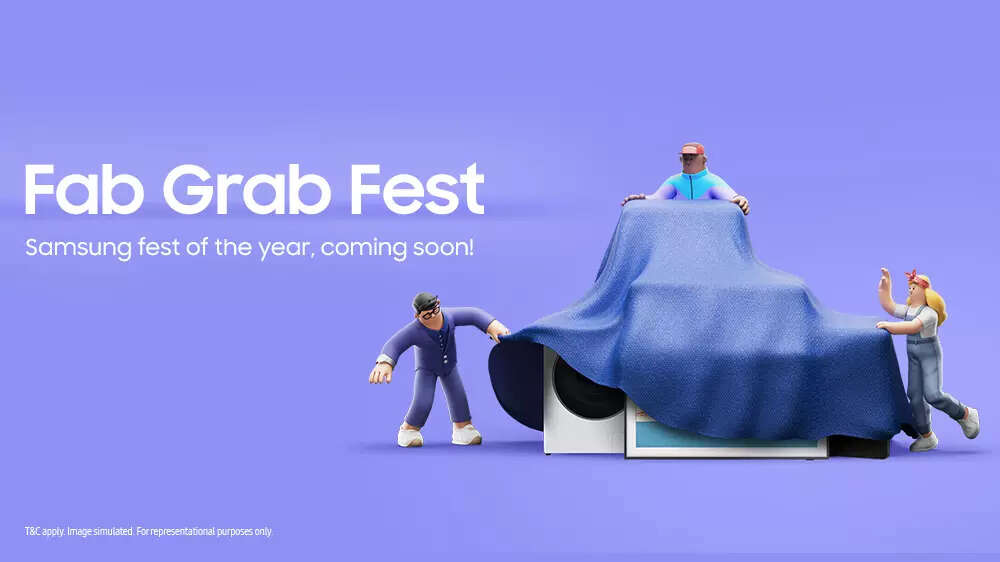 Fab Grab Fest

Samsung fest of the year, coming soon!

T&C apply. Image simulated. For representational purposes only.